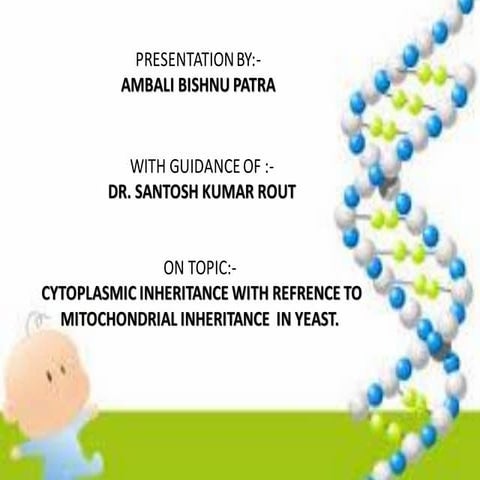 PRESENTATION BY:-
AMBALI BISHNU PATRA

WITH GUIDANCE OF :-
DR. SANTOSH KUMAR ROUT

ON TOPIC:-
CYTOPLASMIC INHERITANCE WITH REFRENCE TO MITOCHONDRIAL INHERITANCE IN YEAST.